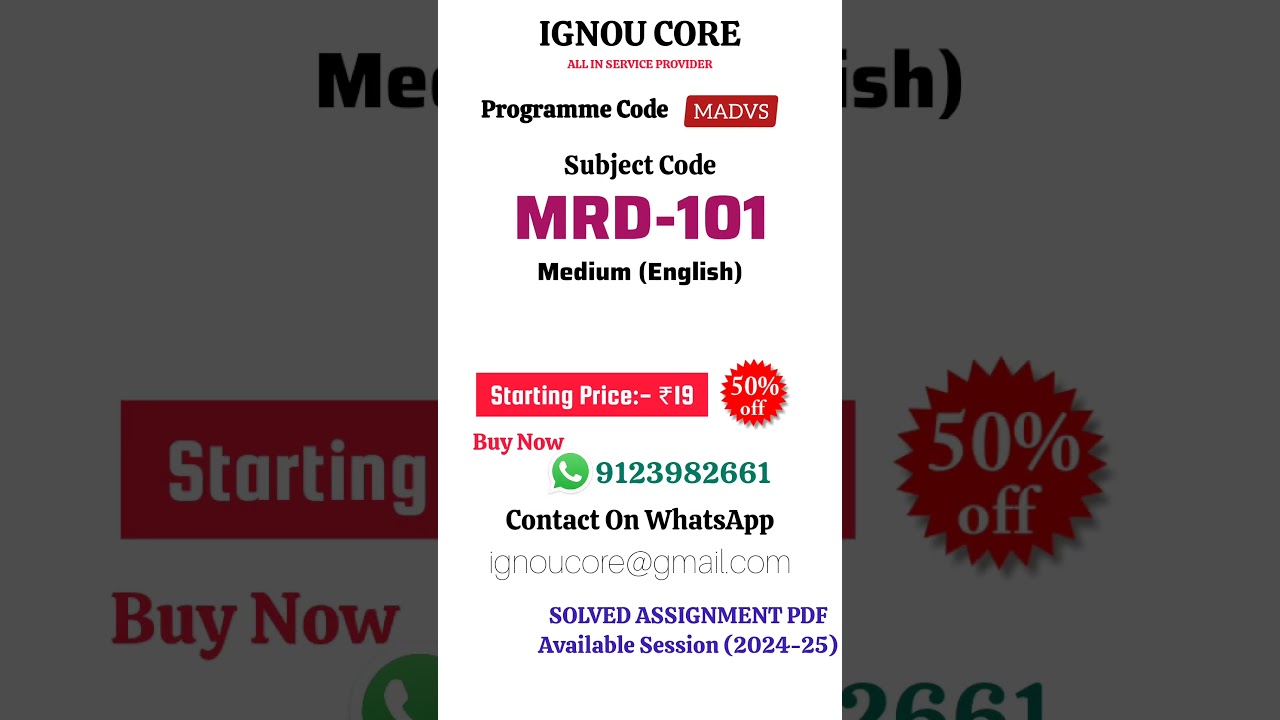 IGNOU CORE
ALL IN SERVICE PROVIDER

Programme Code MADVS

Subject Code
MRD-101
Medium (English)

Starting Price:- ₹19
50% off

Buy Now
9123982661
Contact On WhatsApp
ignoucore@gmail.com

SOLVED ASSIGNMENT PDF
Available Session (2024-25)